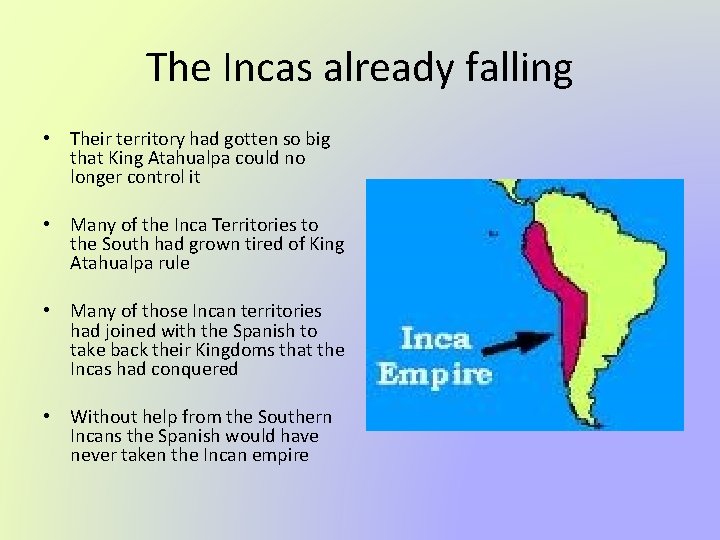 The Incas already falling

• Their territory had gotten so big that King Atahualpa could no longer control it

• Many of the Inca Territories to the South had grown tired of King Atahualpa rule

• Many of those Incan territories had joined with the Spanish to take back their Kingdoms that the Incas had conquered

• Without help from the Southern Incans the Spanish would have never taken the Incan empire

Inca Empire